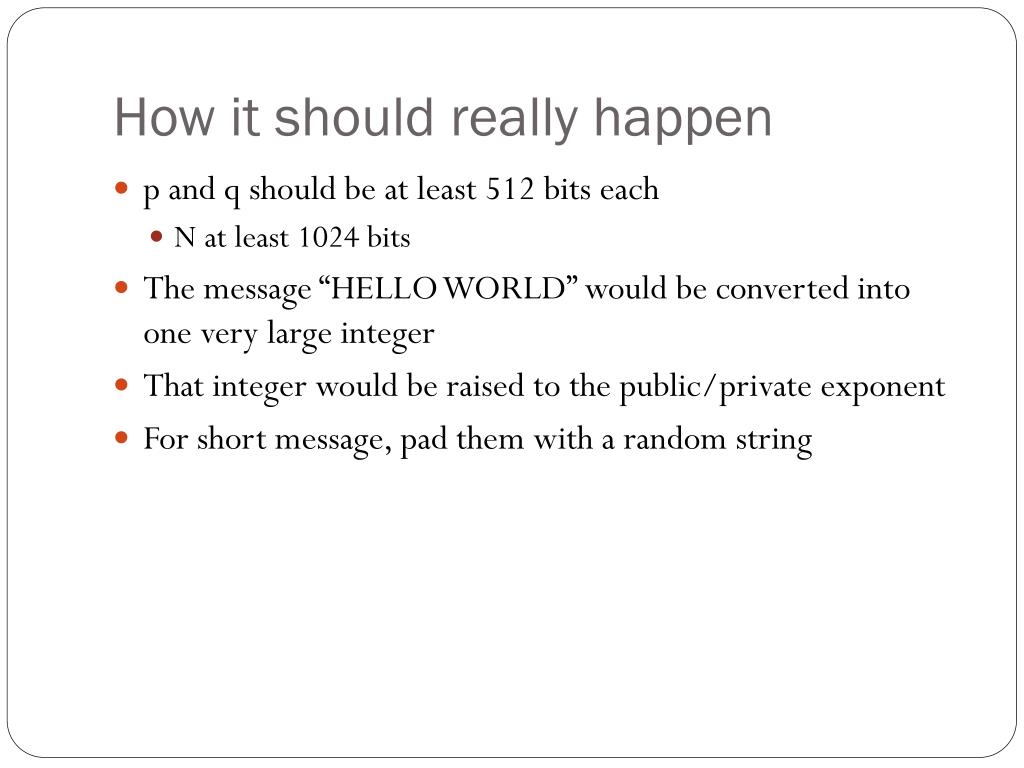 How it should really happen

- p and q should be at least 512 bits each
  - N at least 1024 bits
- The message “HELLO WORLD” would be converted into one very large integer
- That integer would be raised to the public/private exponent
- For short message, pad them with a random string